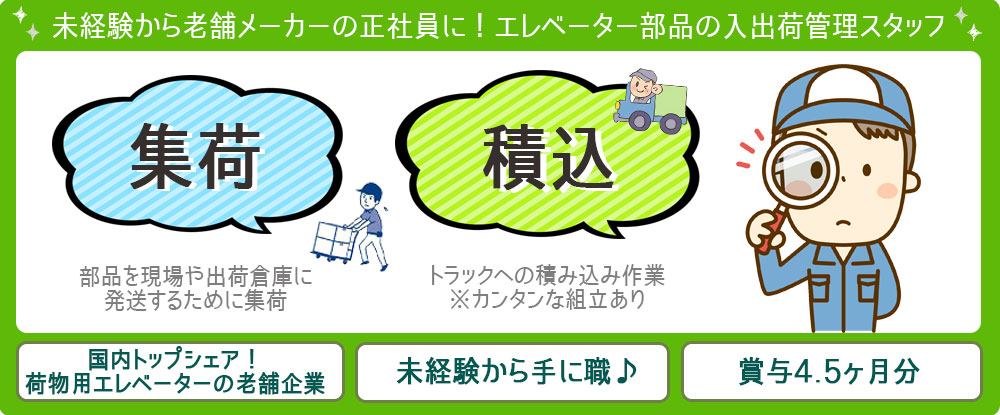 未経験から老舗メーカーの正社員に！エレベーター部品の入出荷管理スタッフ

集荷

部品を現場や出荷倉庫に発送するために集荷

積込

トラックへの積み込み作業
※カンタンな組立あり

国内トップシェア！
荷物用エレベーターの老舗企業

未経験から手に職♪

賞与4.5ヶ月分